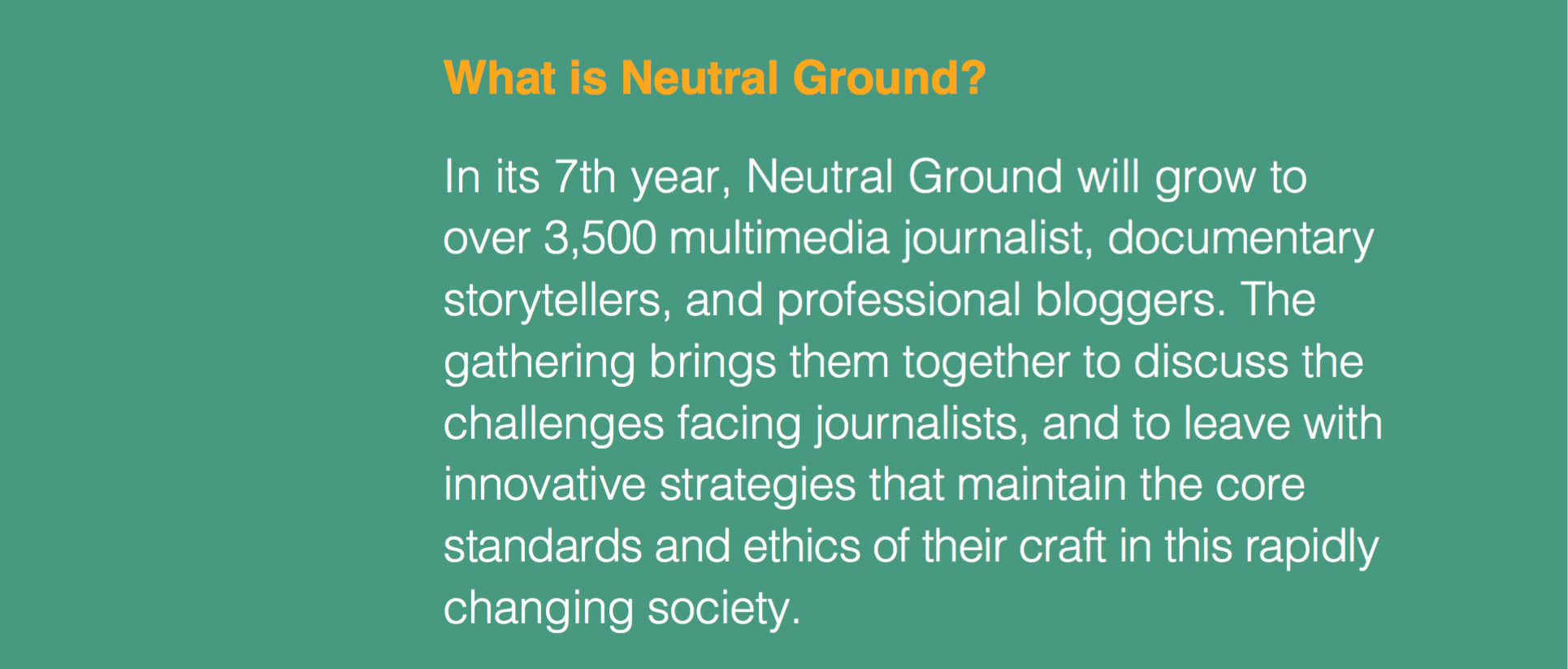 What is Neutral Ground?

In its 7th year, Neutral Ground will grow to over 3,500 multimedia journalist, documentary storytellers, and professional bloggers. The gathering brings them together to discuss the challenges facing journalists, and to leave with innovative strategies that maintain the core standards and ethics of their craft in this rapidly changing society.